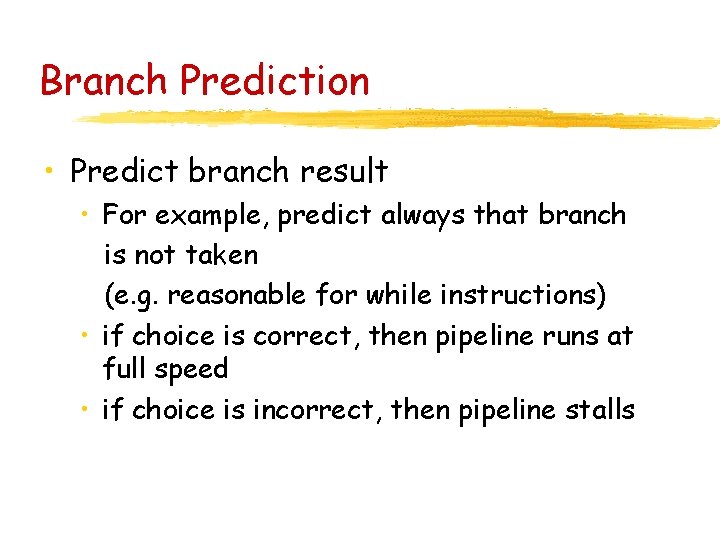 Branch Prediction

• Predict branch result

• For example, predict always that branch is not taken

(e.g. reasonable for while instructions)

• if choice is correct, then pipeline runs at full speed

• if choice is incorrect, then pipeline stalls